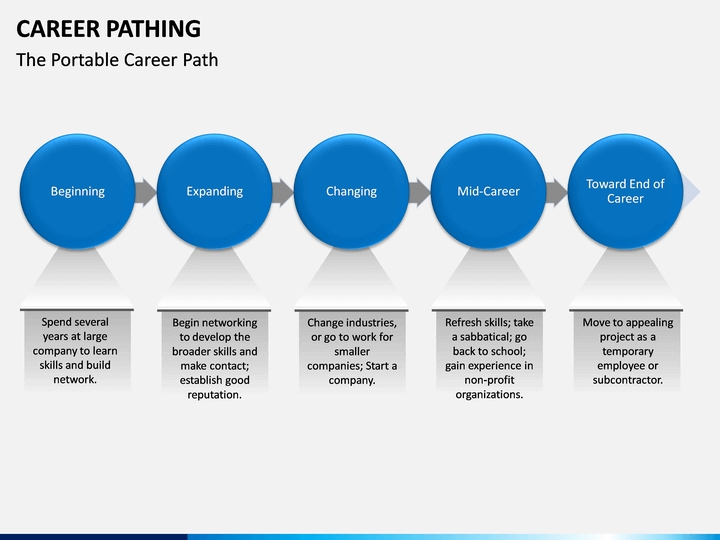 CAREER PATHING
The Portable Career Path

Beginning

Expanding

Changing

Mid-Career

Toward End of Career

Spend several years at large company to learn skills and build network.

Begin networking to develop the broader skills and make contact; establish good reputation.

Change industries, or go to work for smaller companies; Start a company.

Refresh skills; take a sabbatical; go back to school; gain experience in non-profit organizations.

Move to appealing project as a temporary employee or subcontractor.